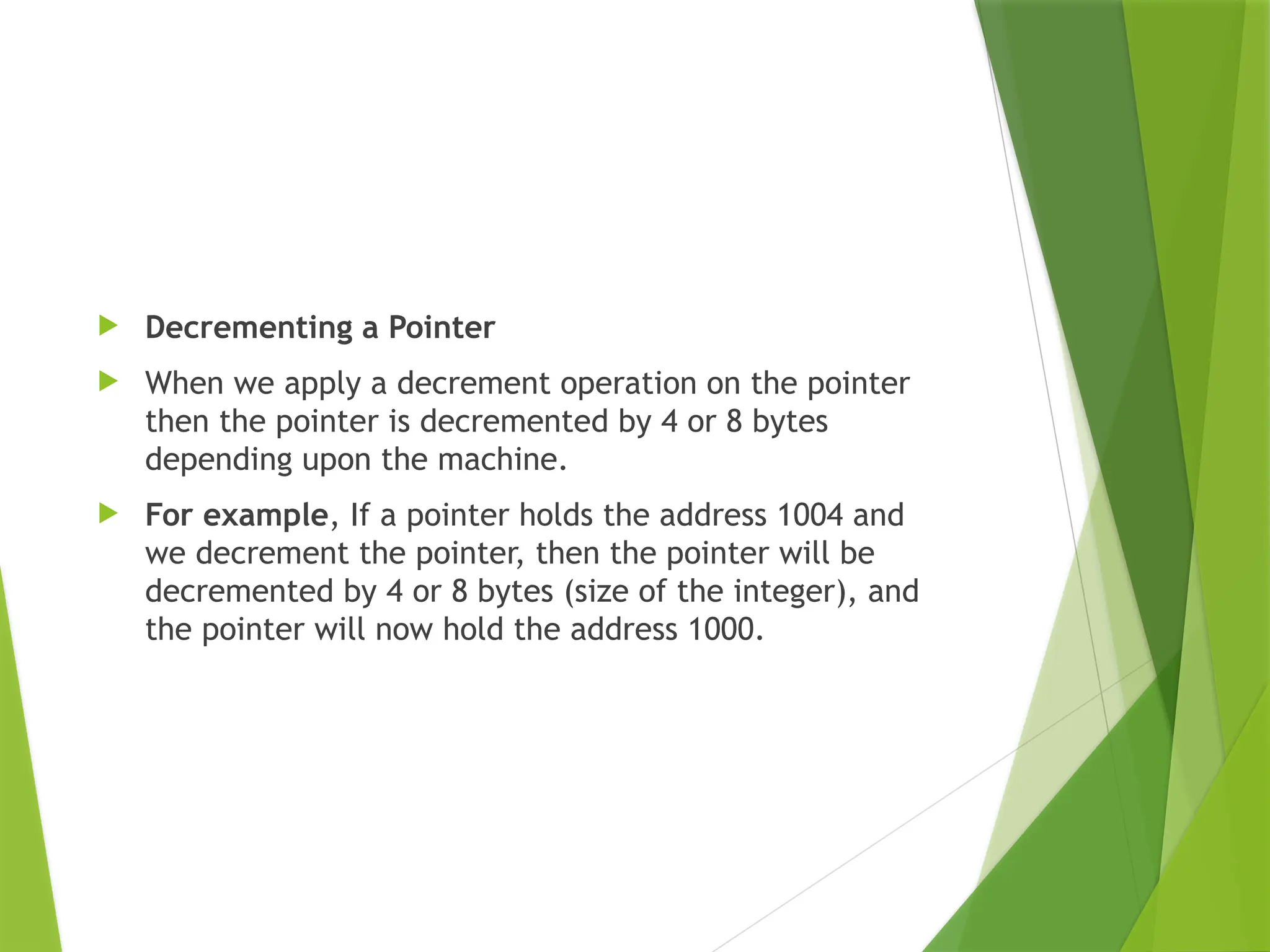 Decrementing a Pointer

When we apply a decrement operation on the pointer then the pointer is decremented by 4 or 8 bytes depending upon the machine.

For example, If a pointer holds the address 1004 and we decrement the pointer, then the pointer will be decremented by 4 or 8 bytes (size of the integer), and the pointer will now hold the address 1000.